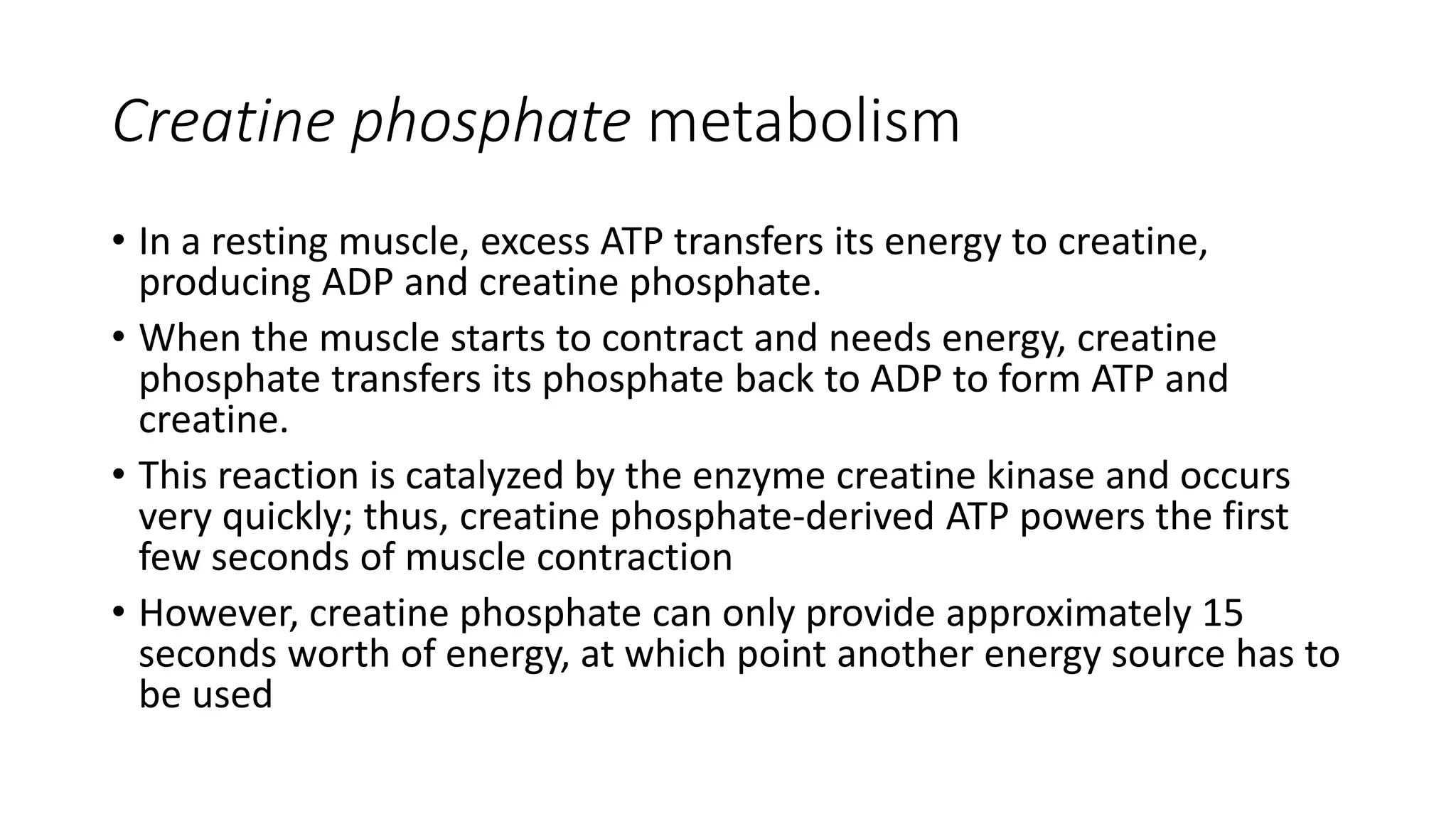 Creatine phosphate metabolism

• In a resting muscle, excess ATP transfers its energy to creatine, producing ADP and creatine phosphate.

• When the muscle starts to contract and needs energy, creatine phosphate transfers its phosphate back to ADP to form ATP and creatine.

• This reaction is catalyzed by the enzyme creatine kinase and occurs very quickly; thus, creatine phosphate-derived ATP powers the first few seconds of muscle contraction

• However, creatine phosphate can only provide approximately 15 seconds worth of energy, at which point another energy source has to be used